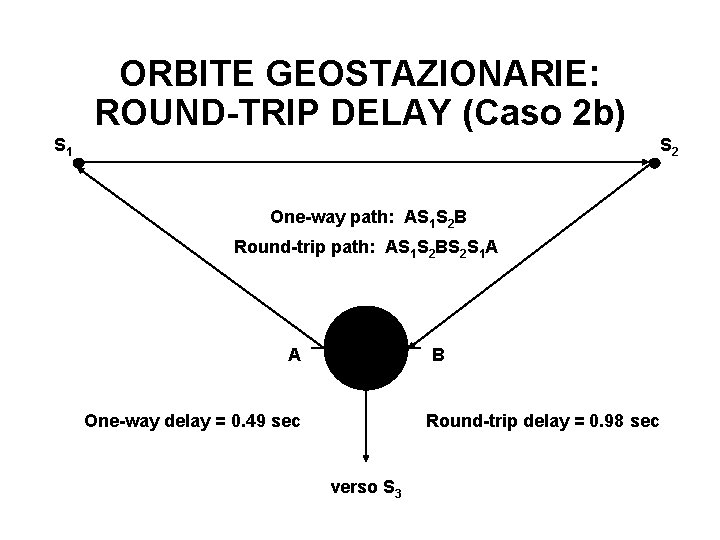 ORBITE GEOSTAZIONARIE: ROUND-TRIP DELAY (Caso 2b)

$S_1$

$S_2$

One-way path: $AS_1S_2B$

Round-trip path: $AS_1S_2BS_2S_1A$

A

B

One-way delay = 0.49 sec

Round-trip delay = 0.98 sec

verso $S_3$